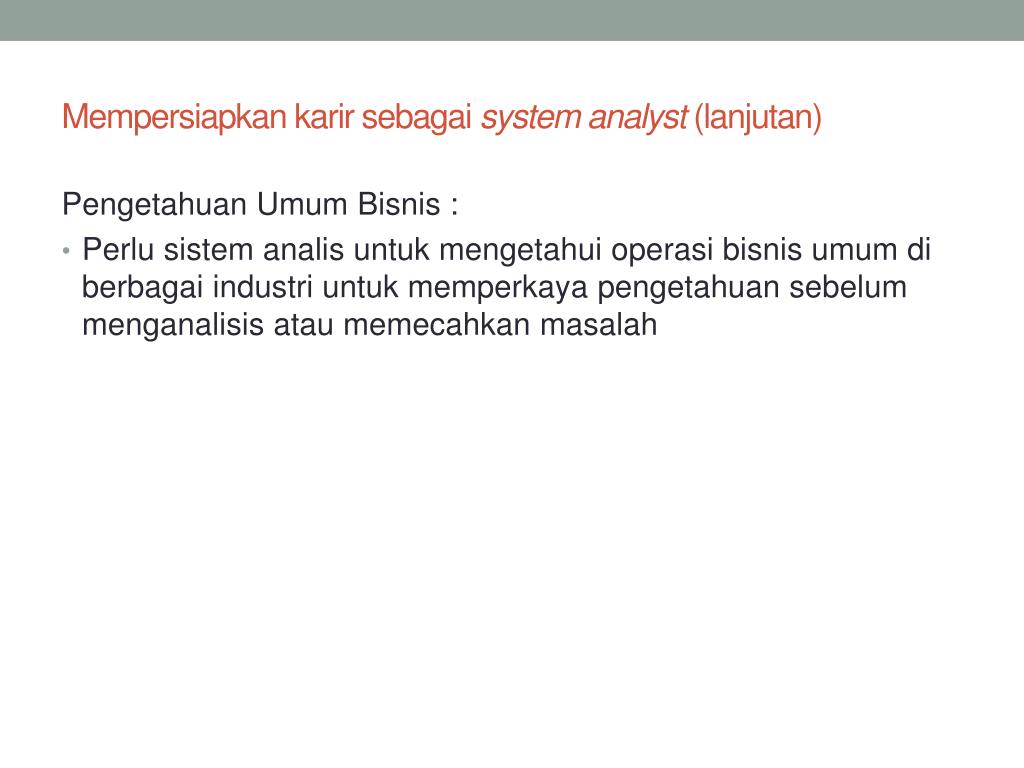 Mempersiapkan karir sebagai system analyst (lanjutan)

Pengetahuan Umum Bisnis :

• Perlu sistem analis untuk mengetahui operasi bisnis umum di berbagai industri untuk memperkaya pengetahuan sebelum menganalisis atau memecahkan masalah